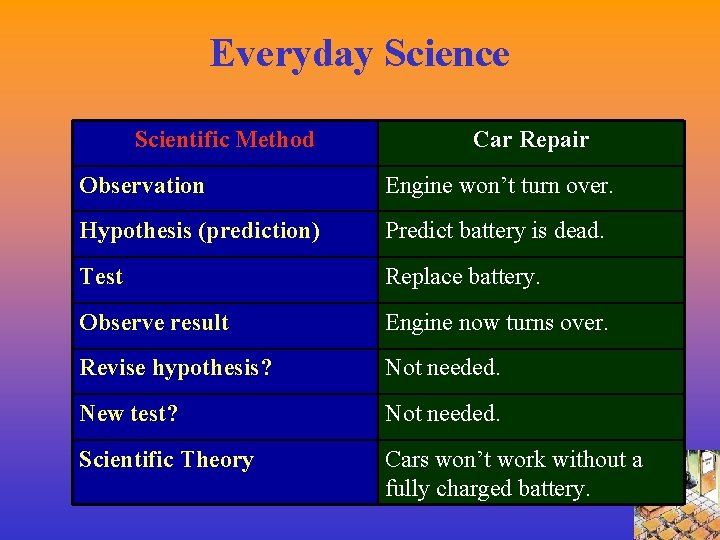 Everyday Science

| Scientific Method | Car Repair |
|---|---|
| Observation | Engine won’t turn over. |
| Hypothesis (prediction) | Predict battery is dead. |
| Test | Replace battery. |
| Observe result | Engine now turns over. |
| Revise hypothesis? | Not needed. |
| New test? | Not needed. |
| Scientific Theory | Cars won’t work without a fully charged battery. |